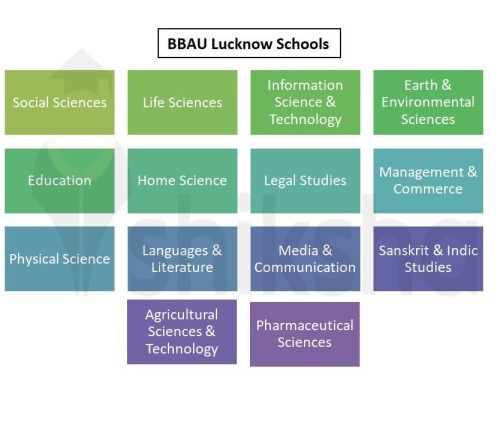 BBAU Lucknow Schools

Social Sciences

Life Sciences

Information Science & Technology

Earth & Environmental Sciences

Education

Home Science

Legal Studies

Management & Commerce

Physical Science

Languages & Literature

Media & Communication

Sanskrit & Indic Studies

Agricultural Sciences & Technology

Pharmaceutical Sciences

shiksha